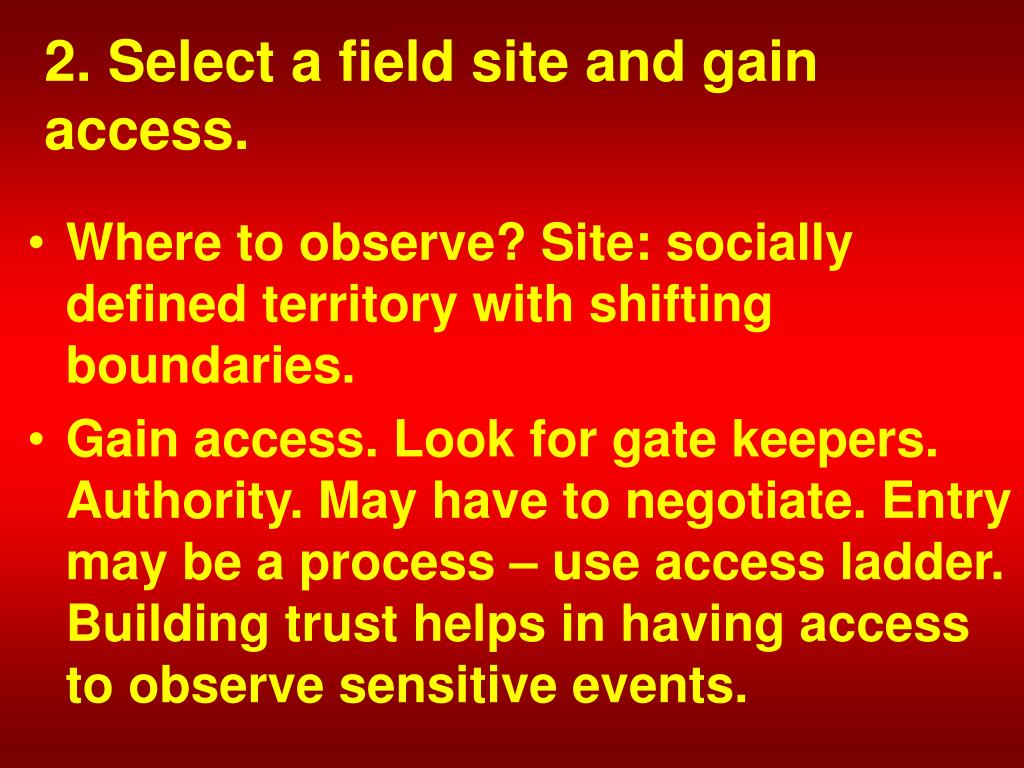 2. Select a field site and gain access.

• Where to observe? Site: socially defined territory with shifting boundaries.
• Gain access. Look for gate keepers. Authority. May have to negotiate. Entry may be a process – use access ladder. Building trust helps in having access to observe sensitive events.